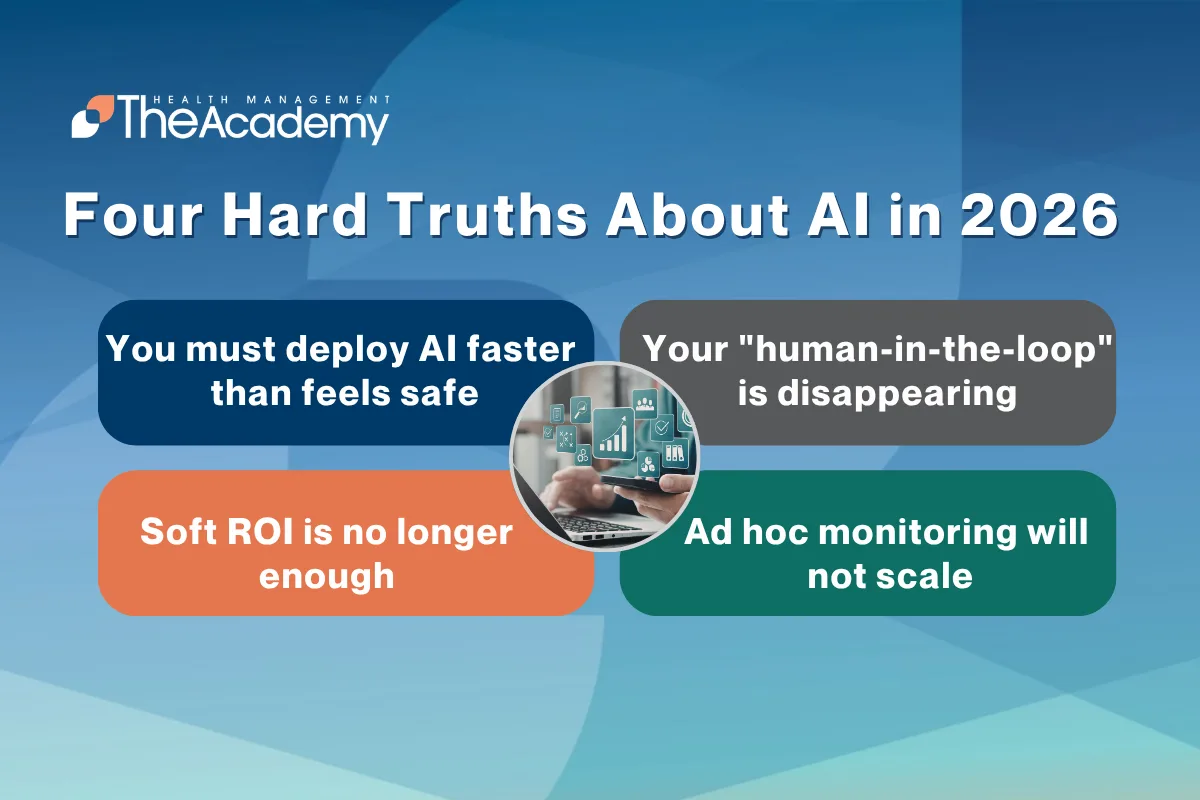 HEALTH MANAGEMENT
TheAcademy

Four Hard Truths About AI in 2026

You must deploy AI faster than feels safe

Your "human-in-the-loop" is disappearing

Soft ROI is no longer enough

Ad hoc monitoring will not scale